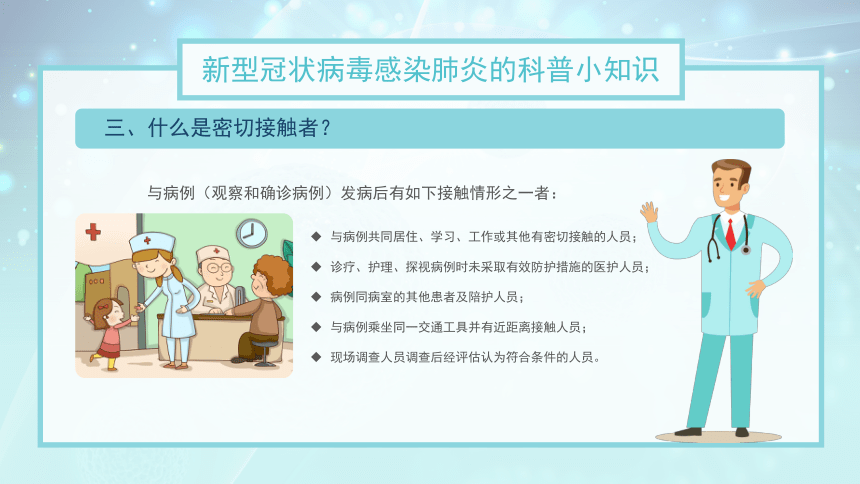 新型冠状病毒感染肺炎的科普小知识

三、什么是密切接触者？

与病例（观察和确诊病例）发病后有如下接触情形之一者：

◆ 与病例共同居住、学习、工作或其他有密切接触的人员；

◆ 诊疗、护理、探视病例时未采取有效防护措施的医护人员；

◆ 病例同病室的其他患者及陪护人员；

◆ 与病例乘坐同一交通工具并有近距离接触人员；

◆ 现场调查人员调查后经评估认为符合条件的人员。